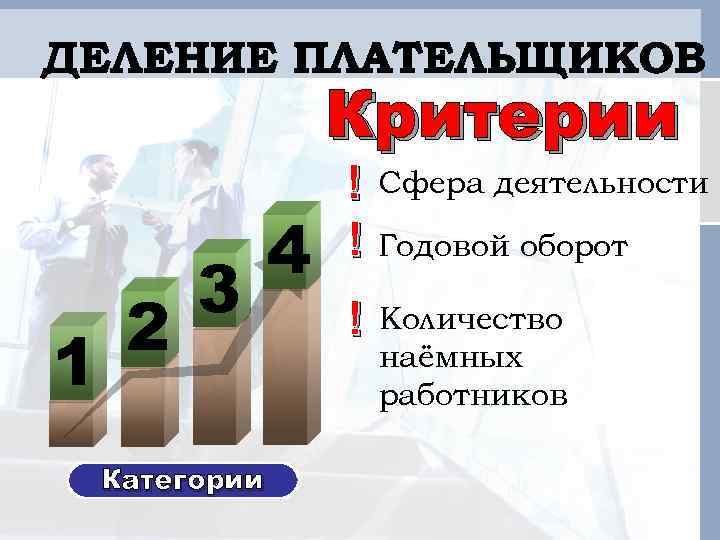 ДЕЛЕНИЕ ПЛАТЕЛЬЩИКОВ

Критерии

! Сфера деятельности

! Годовой оборот

! Количество наёмных работников

1 2 3 4

Категории